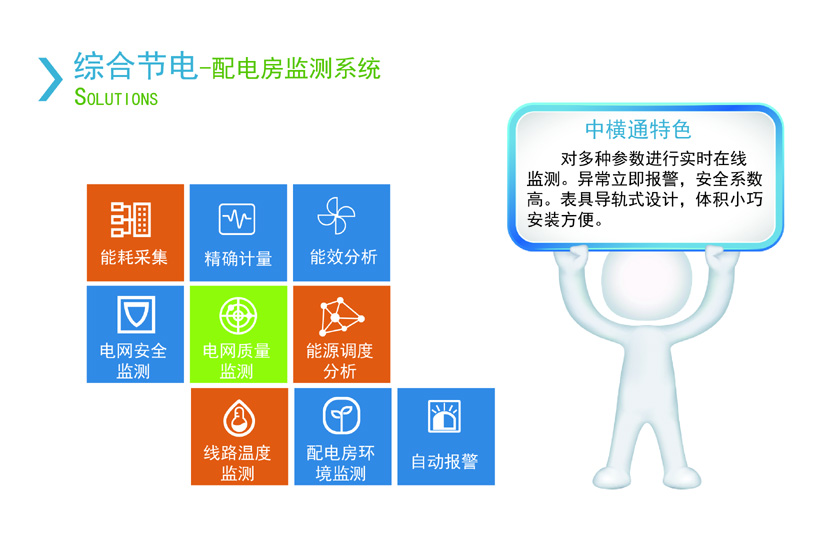 综合节电-配电房监测系统
SOLUTIONS

能耗采集

精确计量

能效分析

电网安全监测

电网质量监测

能源调度分析

线路温度监测

配电房环境监测

自动报警

中横通特色

对多种参数进行实时在线监测。异常立即报警，安全系数高。表具导轨式设计，体积小巧安装方便。